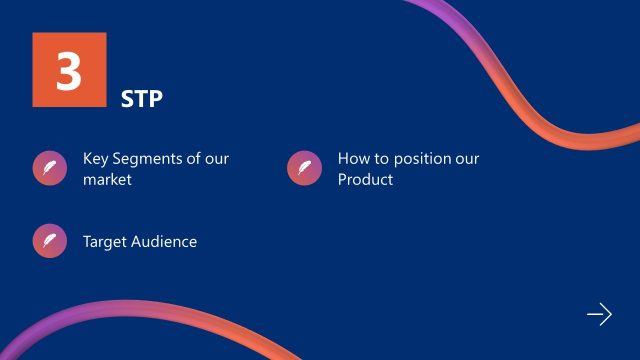 3

STP

Key Segments of our market

Target Audience

How to position our Product